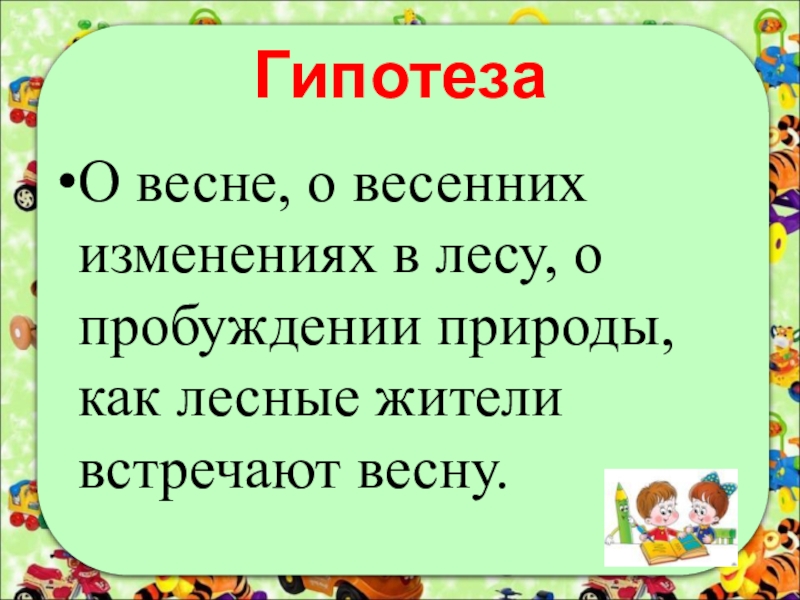 Гипотеза

•О весне, о весенних изменениях в лесу, о пробуждении природы, как лесные жители встречают весну.